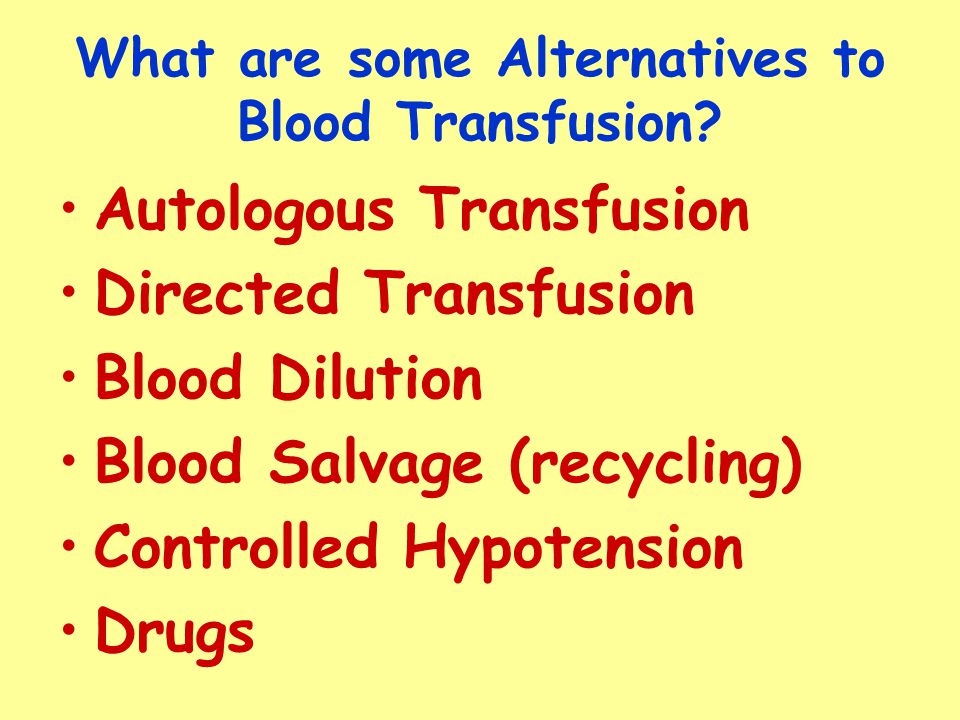 What are some Alternatives to Blood Transfusion?

• Autologous Transfusion
• Directed Transfusion
• Blood Dilution
• Blood Salvage (recycling)
• Controlled Hypotension
• Drugs